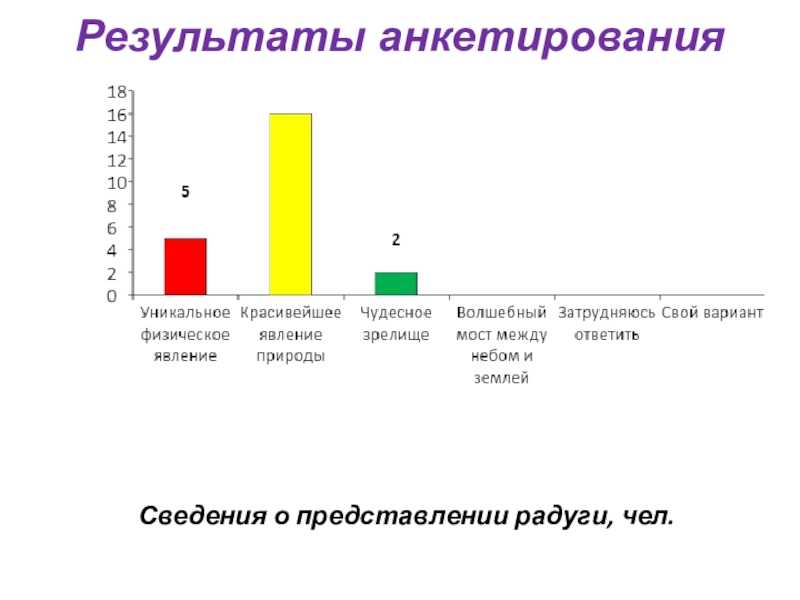 Результаты анкетирования

18
16
14
12
10
8
6
4
2
0

5

2

Уникальное физическое явление
Красивейшее явление природы
Чудесное зрелище
Волшебный мост между небом и землей
Затрудняюсь ответить
Свой вариант

Сведения о представлении радуги, чел.